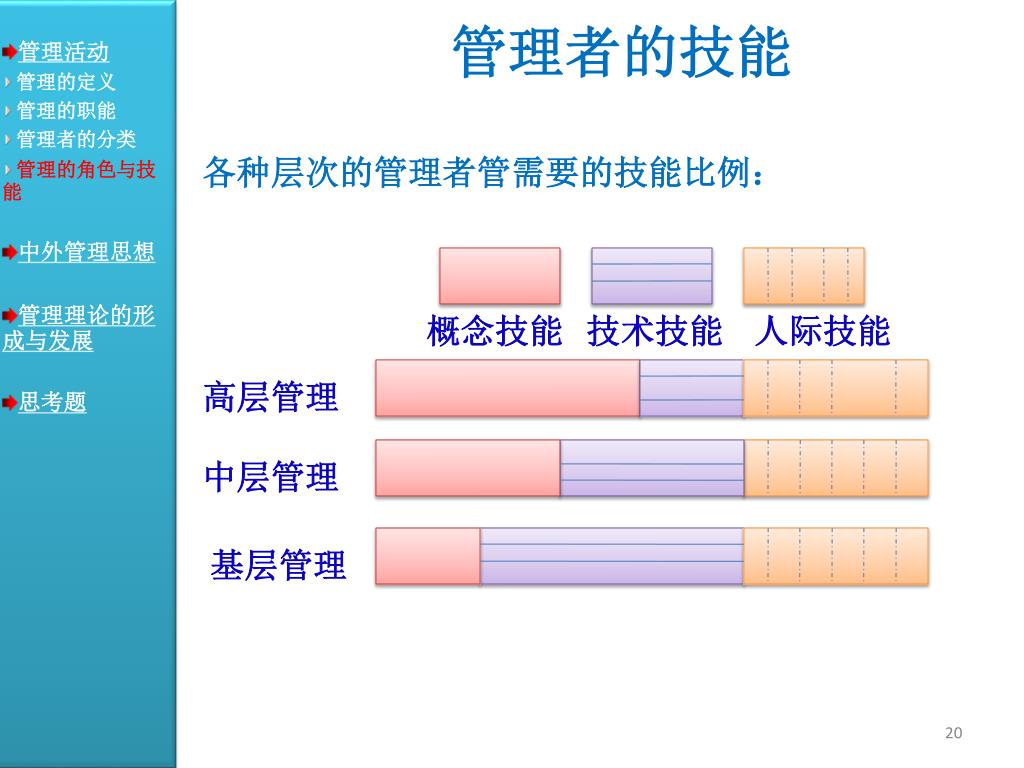 管理活动
管理的定义
管理的职能
管理者的分类
管理的角色与技能

中外管理思想

管理理论的形成与发展

思考题

管理者的技能

各种层次的管理者管需要的技能比例：

概念技能 技术技能 人际技能

高层管理

中层管理

基层管理

20